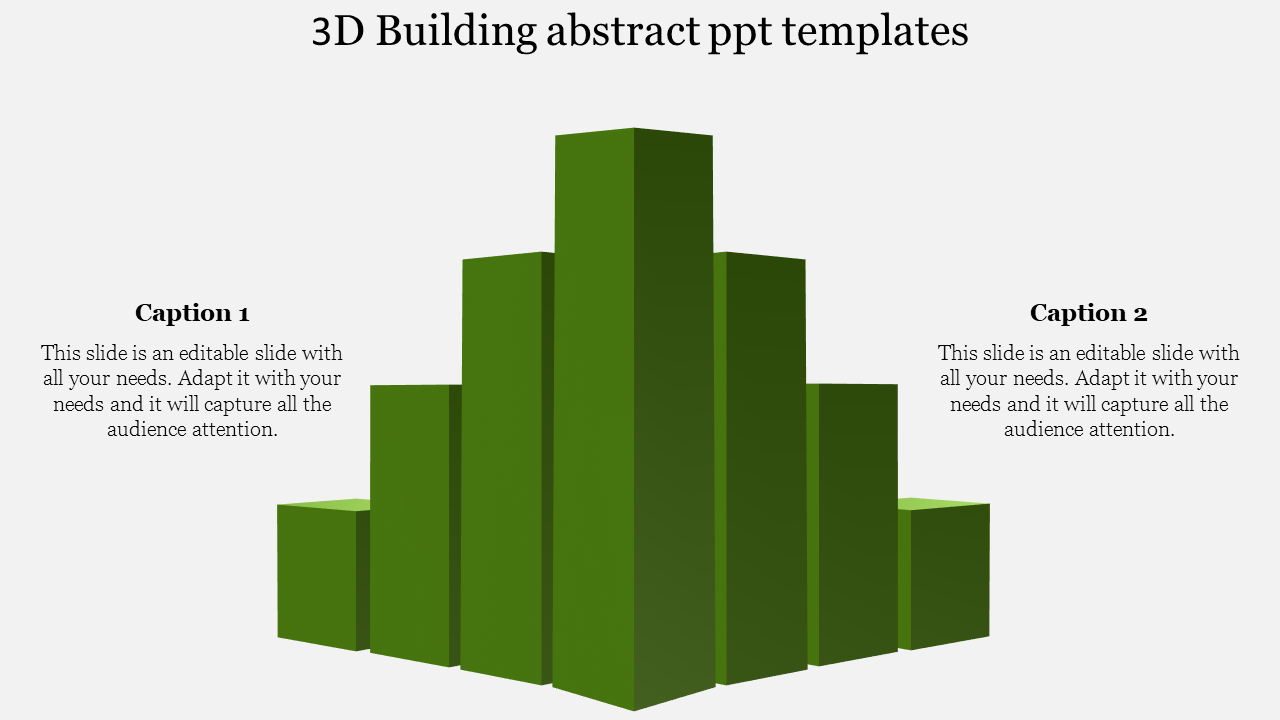 3D Building abstract ppt templates

Caption 1

This slide is an editable slide with all your needs. Adapt it with your needs and it will capture all the audience attention.

Caption 2

This slide is an editable slide with all your needs. Adapt it with your needs and it will capture all the audience attention.